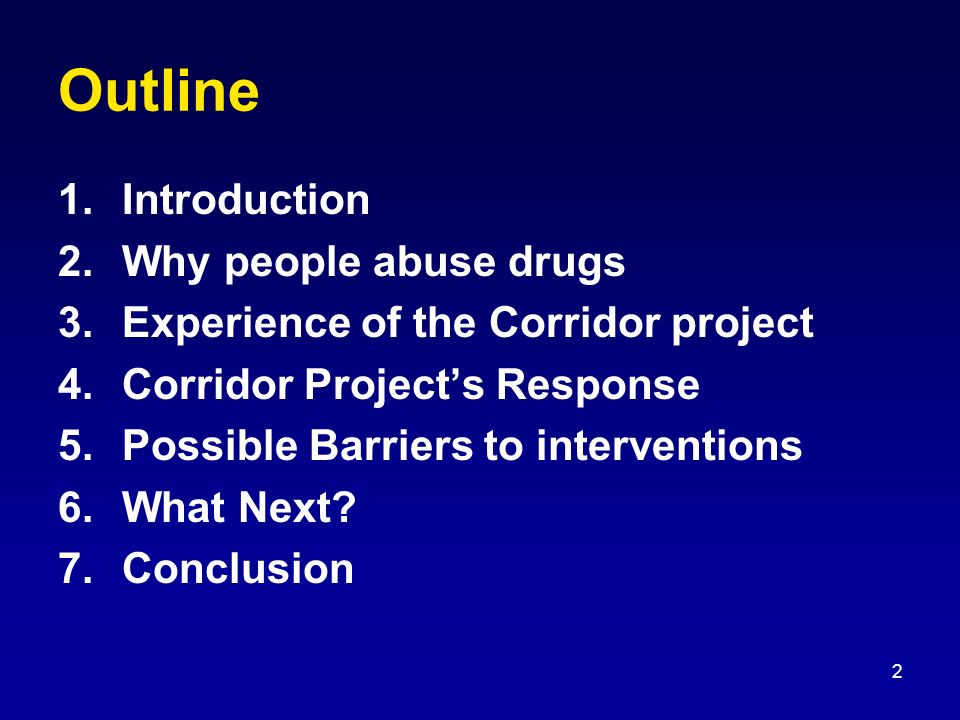 Outline

1. Introduction
2. Why people abuse drugs
3. Experience of the Corridor project
4. Corridor Project’s Response
5. Possible Barriers to interventions
6. What Next?
7. Conclusion

2